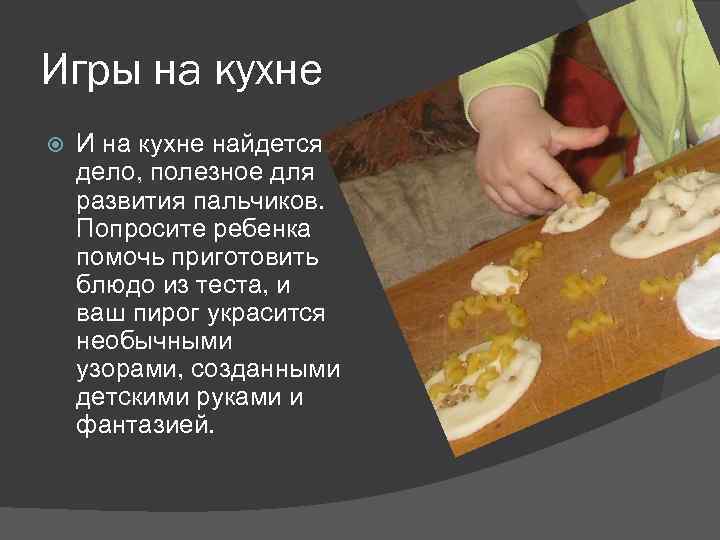 Игры на кухне

И на кухне найдется дело, полезное для развития пальчиков. Попросите ребенка помочь приготовить блюдо из теста, и ваш пирог украсится необычными узорами, созданными детскими руками и фантазией.